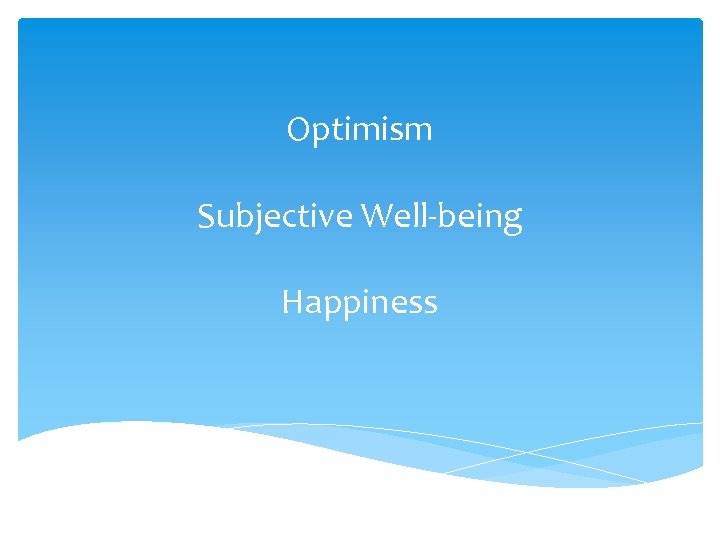 Optimism

Subjective Well-being

Happiness